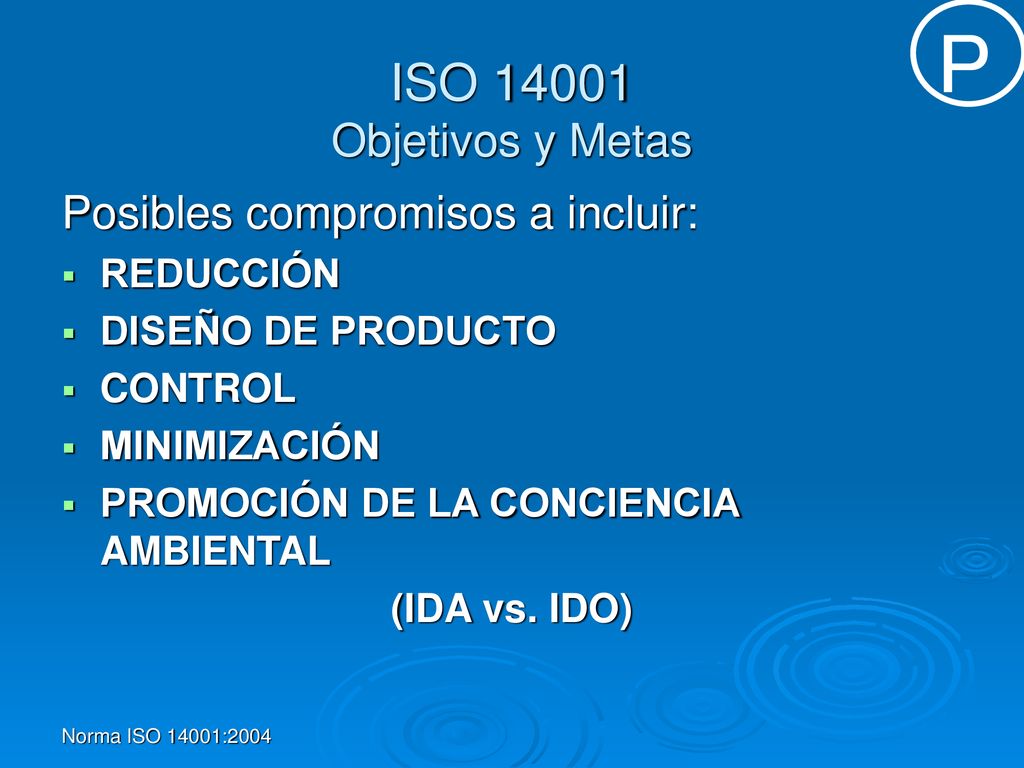 P

ISO 14001
Objetivos y Metas

Posibles compromisos a incluir:

- REDUCCIÓN
- DISEÑO DE PRODUCTO
- CONTROL
- MINIMIZACIÓN
- PROMOCIÓN DE LA CONCIENCIA AMBIENTAL

(IDA vs. IDO)

Norma ISO 14001:2004